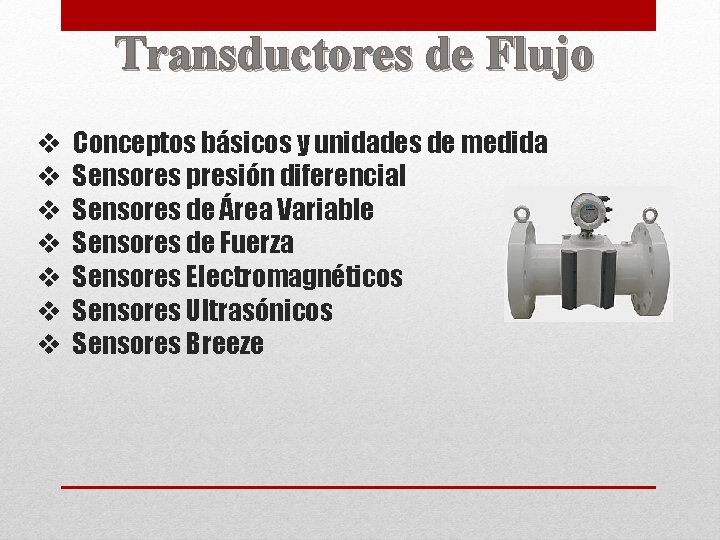 Transductores de Flujo

❖ Conceptos básicos y unidades de medida
❖ Sensores presión diferencial
❖ Sensores de Área Variable
❖ Sensores de Fuerza
❖ Sensores Electromagnéticos
❖ Sensores Ultrasónicos
❖ Sensores Breeze